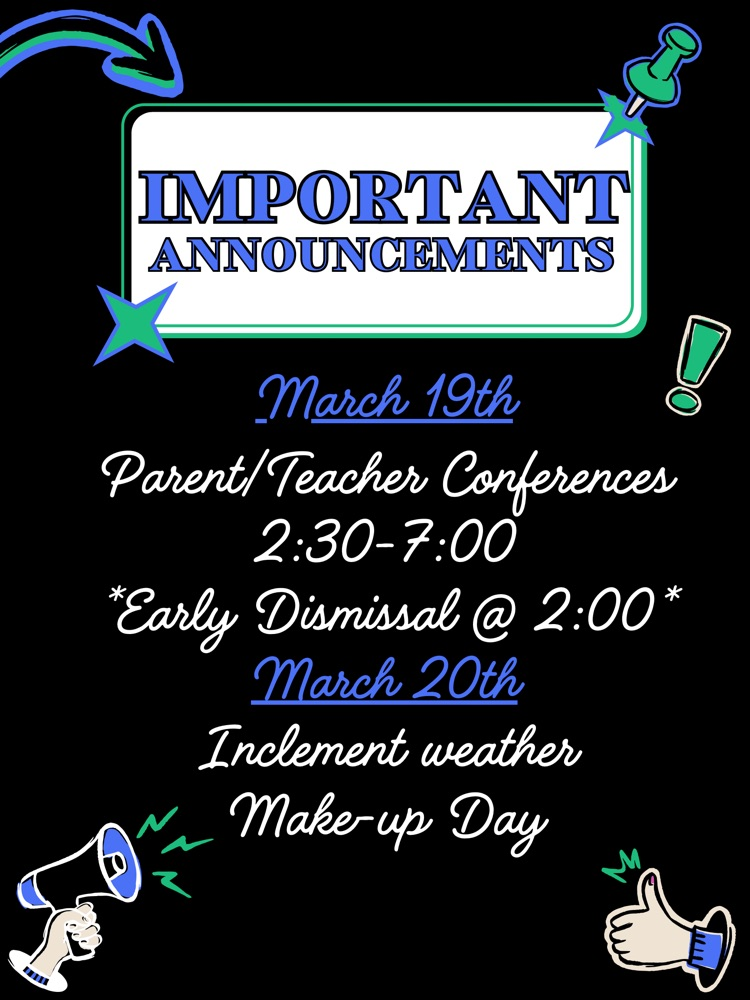 IMPORTANT ANNOUNCEMENTS

March 19th

Parent/Teacher Conferences
2:30-7:00
*Early Dismissal @ 2:00*

March 20th

Inclement weather
Make-up Day